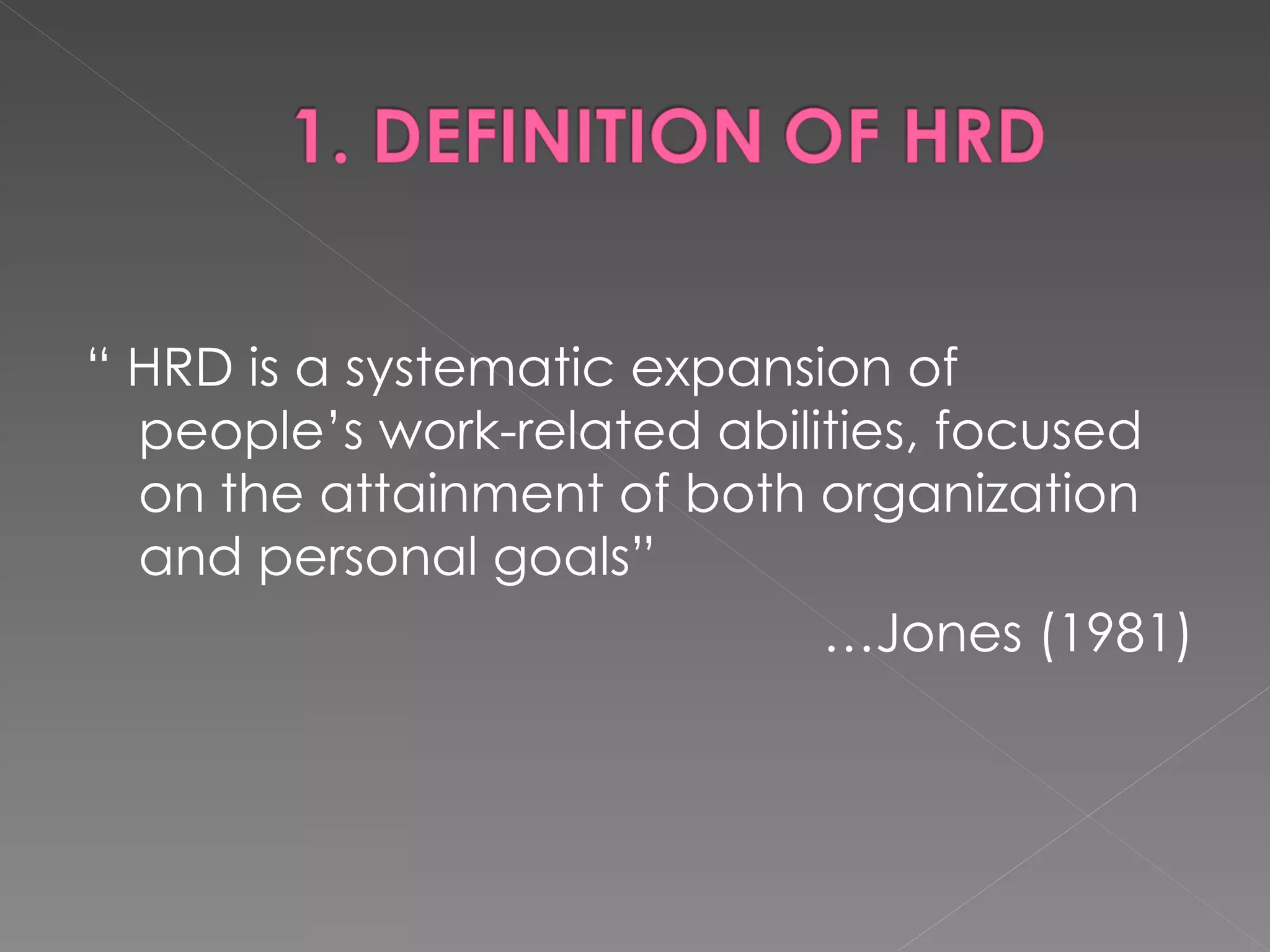 1. DEFINITION OF HRD

“ HRD is a systematic expansion of people’s work-related abilities, focused on the attainment of both organization and personal goals”

…Jones (1981)